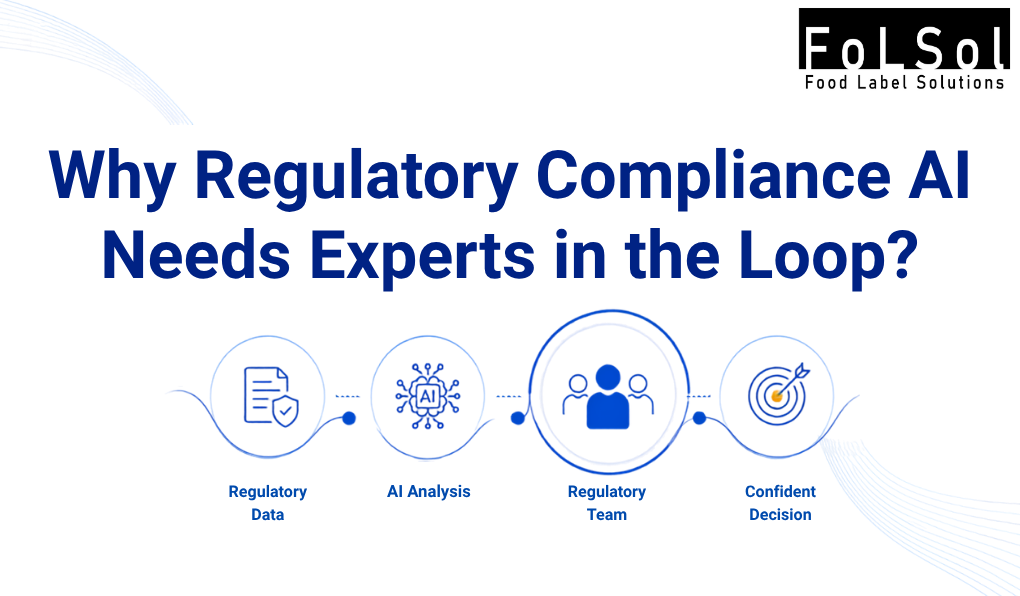 FoLSol
Food Label Solutions

Why Regulatory Compliance AI Needs Experts in the Loop?

AI

Regulatory Data

AI Analysis

Regulatory Team

Confident Decision